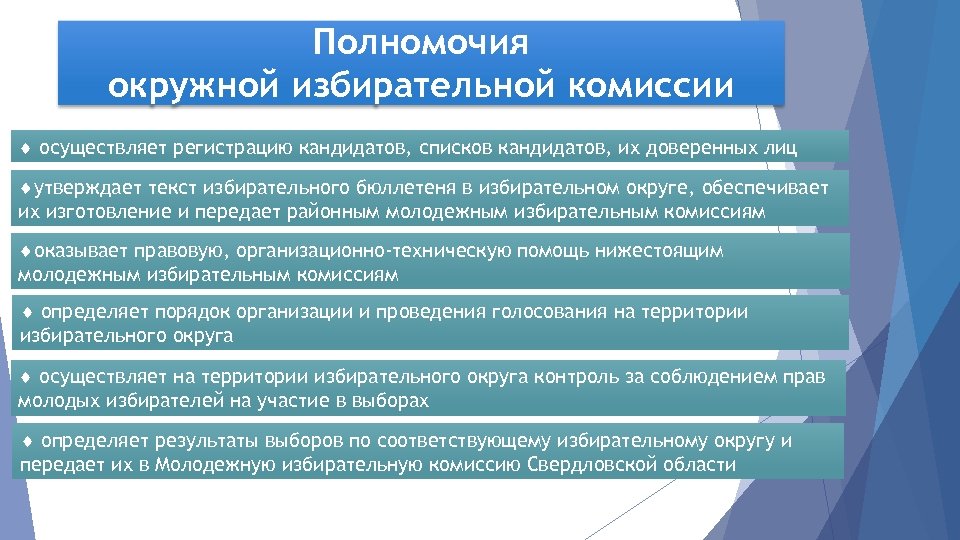 Полномочия
окружной избирательной комиссии

♦ осуществляет регистрацию кандидатов, списков кандидатов, их доверенных лиц

♦утверждает текст избирательного бюллетеня в избирательном округе, обеспечивает их изготовление и передает районным молодежным избирательным комиссиям

♦оказывает правовую, организационно-техническую помощь нижестоящим молодежным избирательным комиссиям

♦ определяет порядок организации и проведения голосования на территории избирательного округа

♦ осуществляет на территории избирательного округа контроль за соблюдением прав молодых избирателей на участие в выборах

♦ определяет результаты выборов по соответствующему избирательному округу и передает их в Молодежную избирательную комиссию Свердловской области